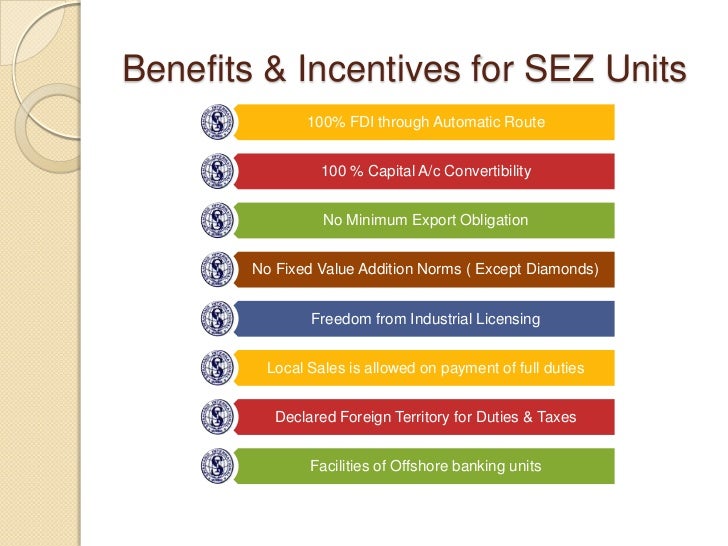 Benefits & Incentives for SEZ Units

100% FDI through Automatic Route

100 % Capital A/c Convertibility

No Minimum Export Obligation

No Fixed Value Addition Norms ( Except Diamonds)

Freedom from Industrial Licensing

Local Sales is allowed on payment of full duties

Declared Foreign Territory for Duties & Taxes

Facilities of Offshore banking units